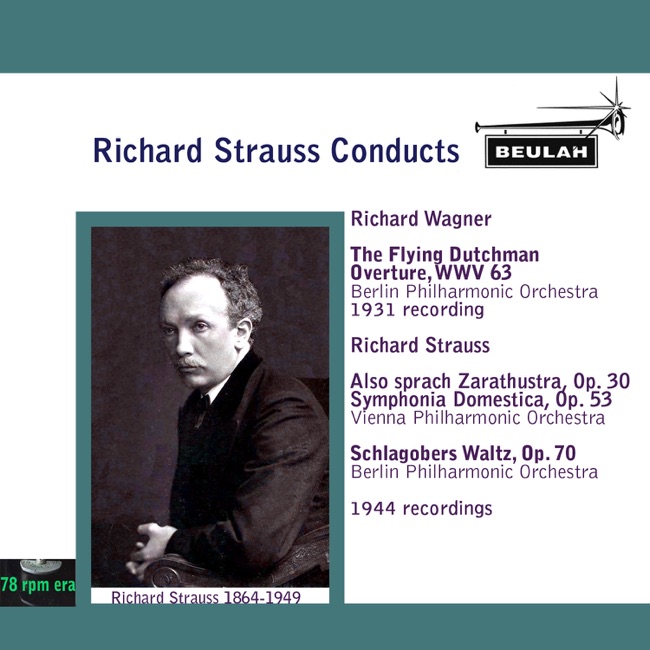 Richard Strauss Conducts

BEULAH

Richard Wagner

The Flying Dutchman Overture, WWV 63
Berlin Philharmonic Orchestra
1931 recording

Richard Strauss

Also sprach Zarathustra, Op. 30
Symphonia Domestica, Op. 53
Vienna Philharmonic Orchestra

Schlagobers Waltz, Op. 70
Berlin Philharmonic Orchestra

1944 recordings

78 rpm era

Richard Strauss 1864-1949